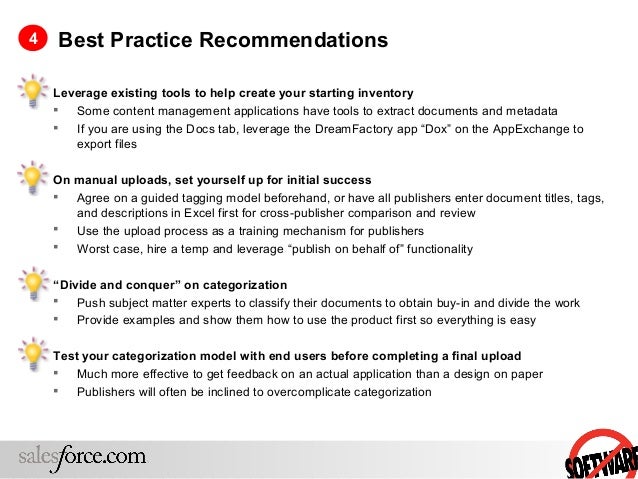 4 Best Practice Recommendations

Leverage existing tools to help create your starting inventory
- Some content management applications have tools to extract documents and metadata
- If you are using the Docs tab, leverage the DreamFactory app “Dox” on the AppExchange to export files

On manual uploads, set yourself up for initial success
- Agree on a guided tagging model beforehand, or have all publishers enter document titles, tags, and descriptions in Excel first for cross-publisher comparison and review
- Use the upload process as a training mechanism for publishers
- Worst case, hire a temp and leverage “publish on behalf of” functionality

“Divide and conquer” on categorization
- Push subject matter experts to classify their documents to obtain buy-in and divide the work
- Provide examples and show them how to use the product first so everything is easy

Test your categorization model with end users before completing a final upload
- Much more effective to get feedback on an actual application than a design on paper
- Publishers will often be inclined to overcomplicate categorization

salesforce.com

SOFTWARE